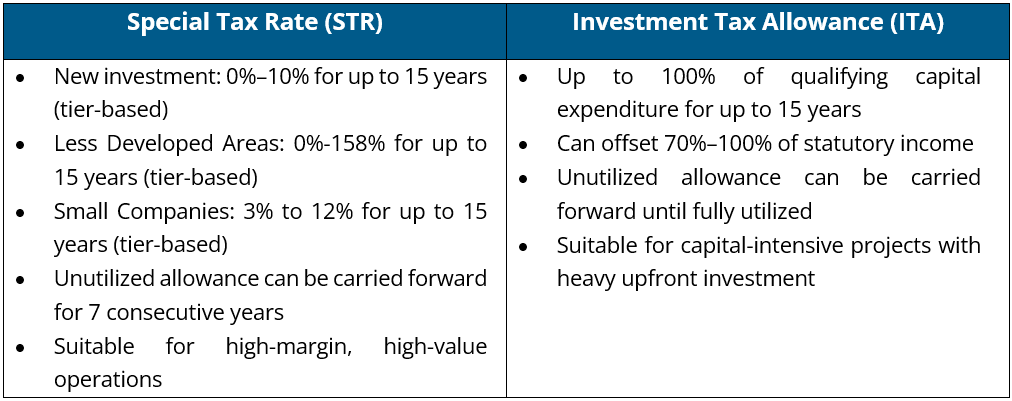 | Special Tax Rate (STR) | Investment Tax Allowance (ITA) |
|---|---|
| • New investment: 0%–10% for up to 15 years (tier-based) • Less Developed Areas: 0%-158% for up to 15 years (tier-based) • Small Companies: 3% to 12% for up to 15 years (tier-based) • Unutilized allowance can be carried forward for 7 consecutive years • Suitable for high-margin, high-value operations | • Up to 100% of qualifying capital expenditure for up to 15 years • Can offset 70%–100% of statutory income • Unutilized allowance can be carried forward until fully utilized • Suitable for capital-intensive projects with heavy upfront investment |